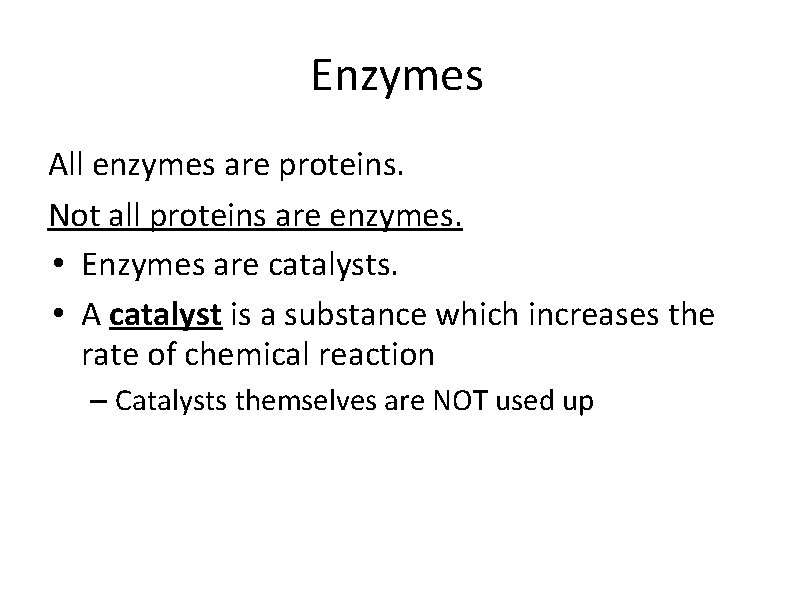 Enzymes

All enzymes are proteins.

Not all proteins are enzymes.

• Enzymes are catalysts.
• A catalyst is a substance which increases the rate of chemical reaction
  – Catalysts themselves are NOT used up